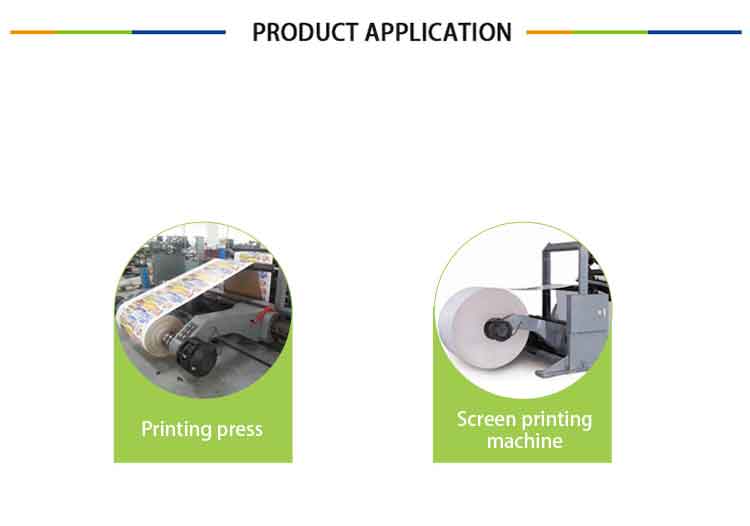 PRODUCT APPLICATION

Printing press

Screen printing machine